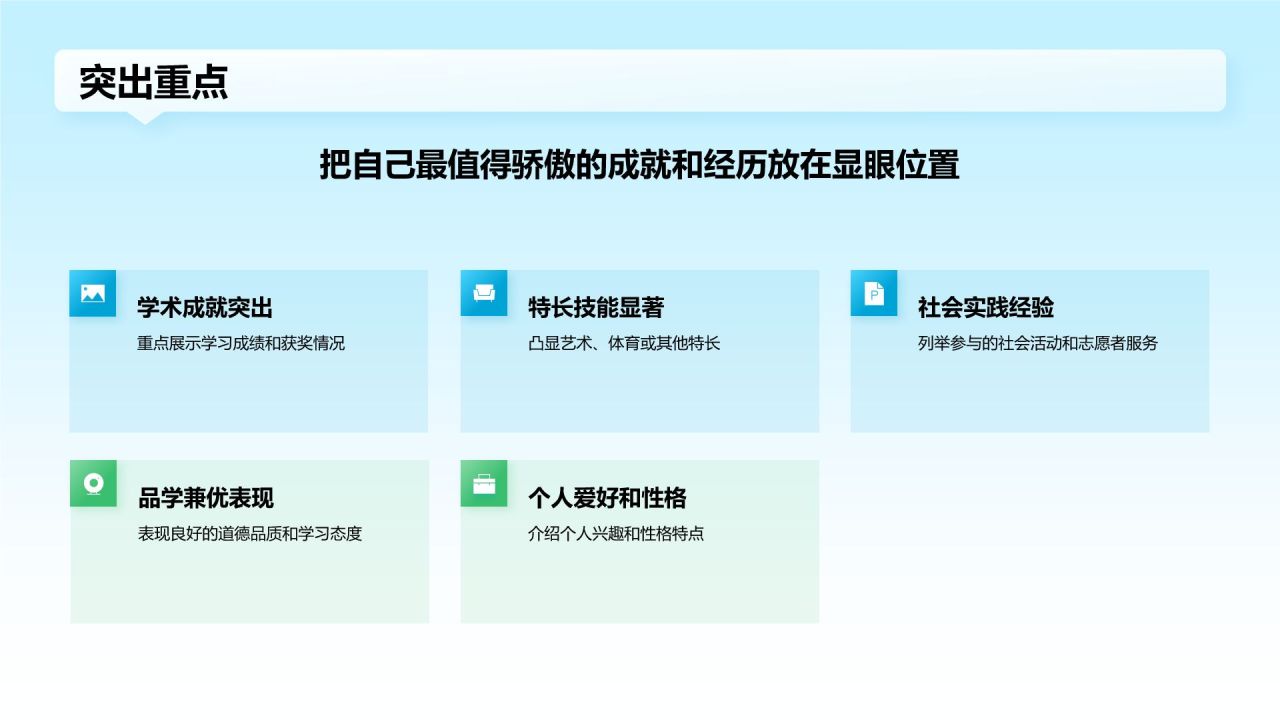 突出重点

把自己最值得骄傲的成就和经历放在显眼位置

学术成就突出

重点展示学习成绩和获奖情况

特长技能显著

凸显艺术、体育或其他特长

社会实践经验

列举参与的社会活动和志愿者服务

品学兼优表现

表现良好的道德品质和学习态度

个人爱好和性格

介绍个人兴趣和性格特点